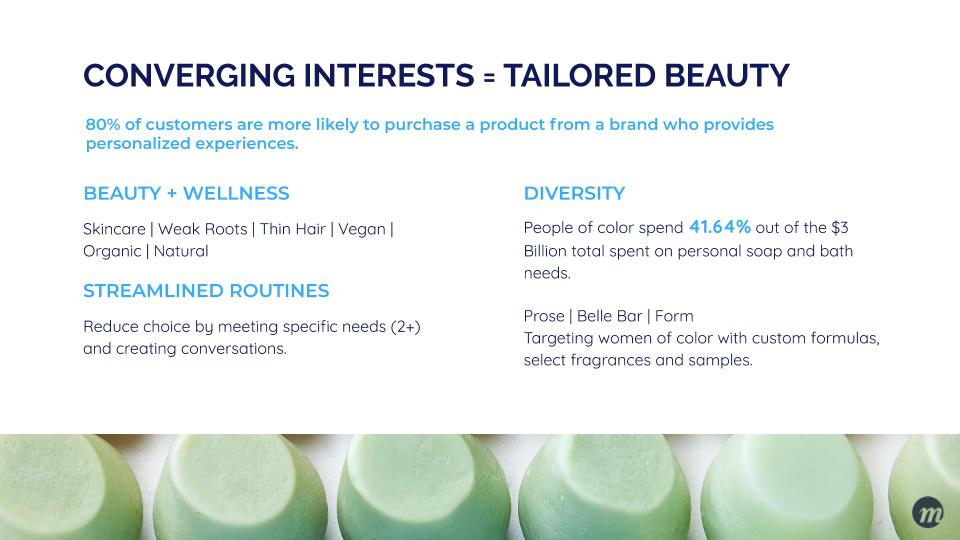 CONVERGING INTERESTS = TAILORED BEAUTY

80% of customers are more likely to purchase a product from a brand who provides personalized experiences.

BEAUTY + WELLNESS

Skincare | Weak Roots | Thin Hair | Vegan | Organic | Natural

STREAMLINED ROUTINES

Reduce choice by meeting specific needs (2+) and creating conversations.

DIVERSITY

People of color spend 41.64% out of the $3 Billion total spent on personal soap and bath needs.

Prose | Belle Bar | Form
Targeting women of color with custom formulas, select fragrances and samples.

m